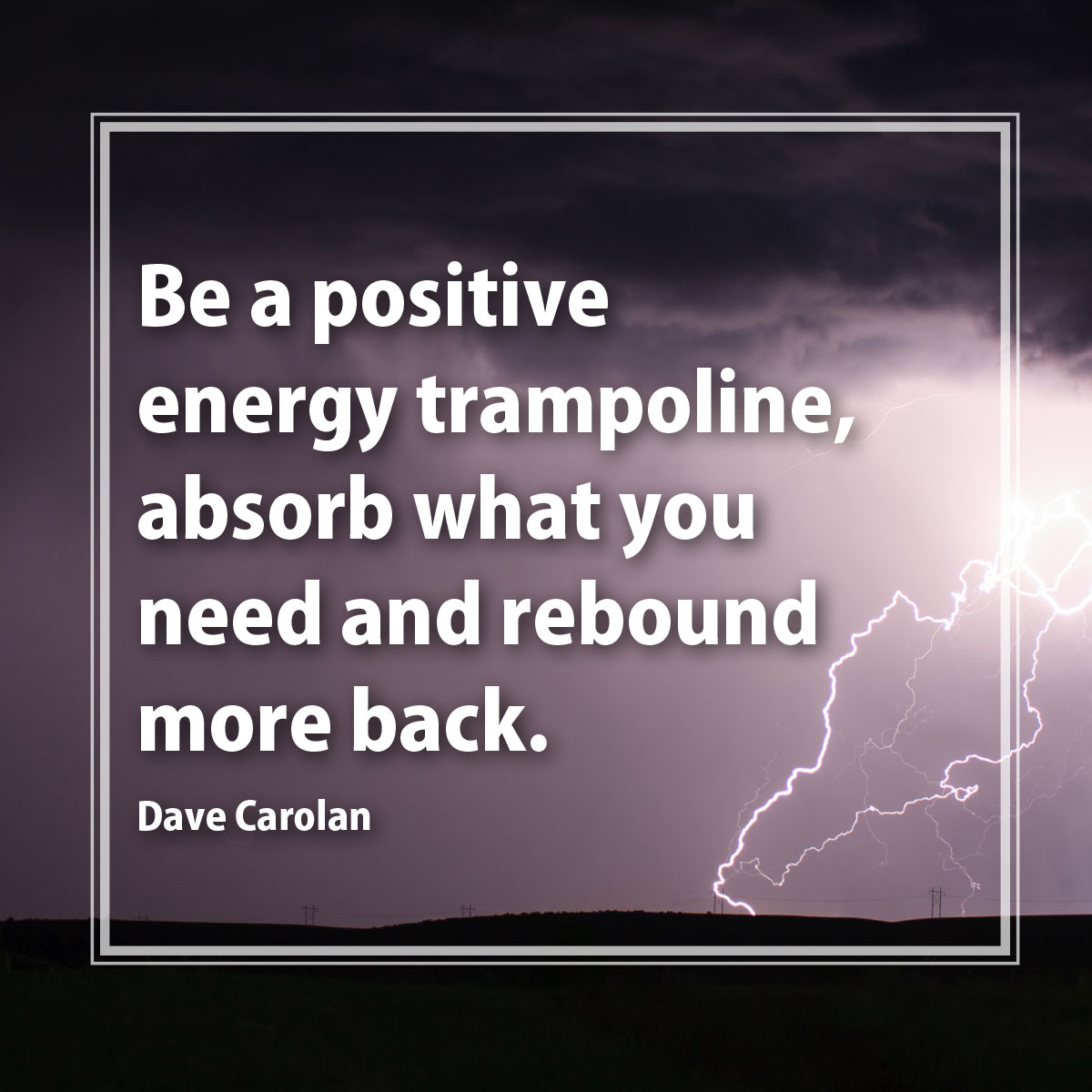 Be a positive energy trampoline, absorb what you need and rebound more back.

Dave Carolan